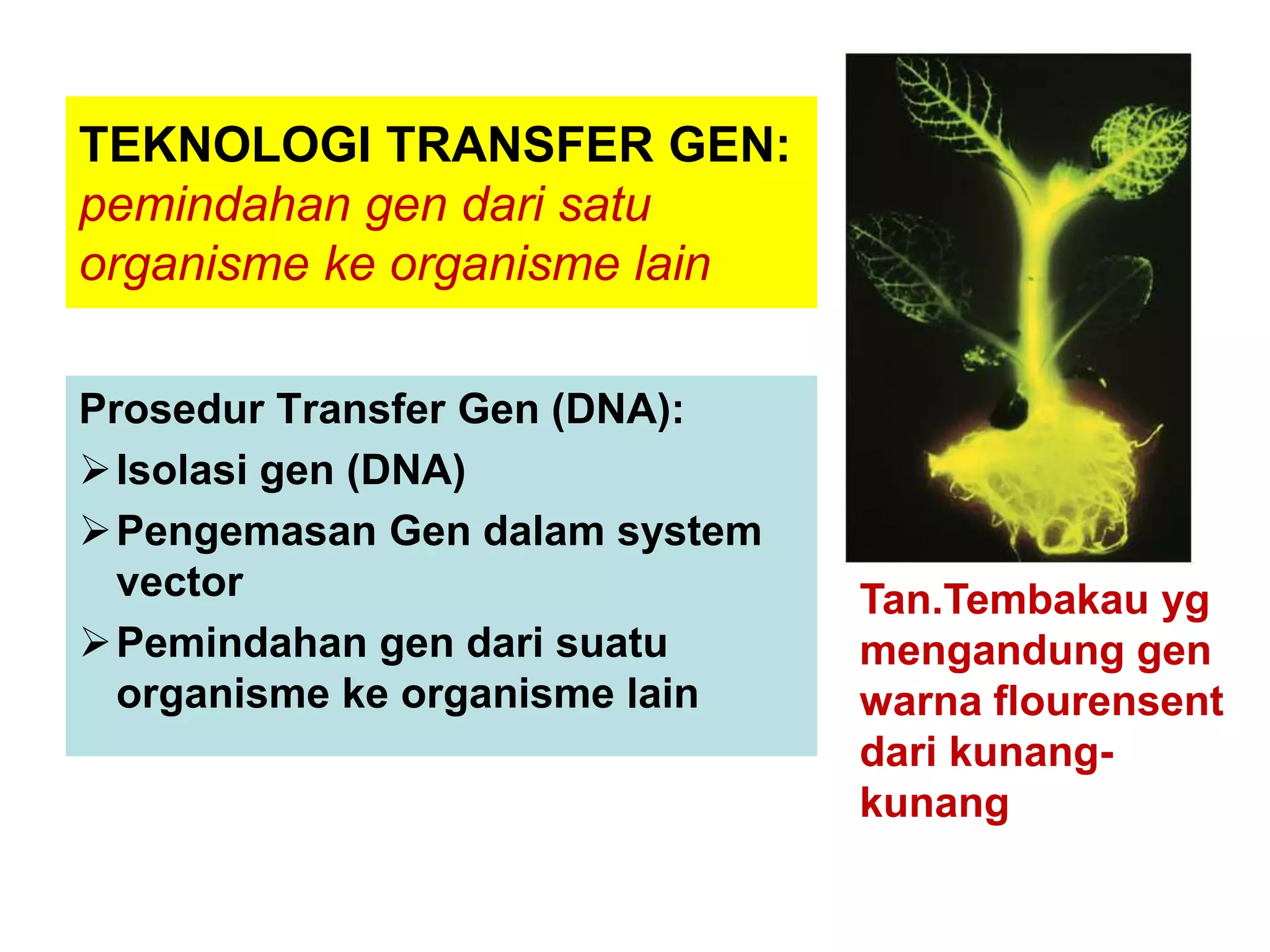 TEKNOLOGI TRANSFER GEN: pemindahan gen dari satu organisme ke organisme lain

Prosedur Transfer Gen (DNA):
➢ Isolasi gen (DNA)
➢ Pengemasan Gen dalam system vector
➢ Pemindahan gen dari suatu organisme ke organisme lain

Tan.Tembakau yg mengandung gen warna flourensent dari kunang-kunang